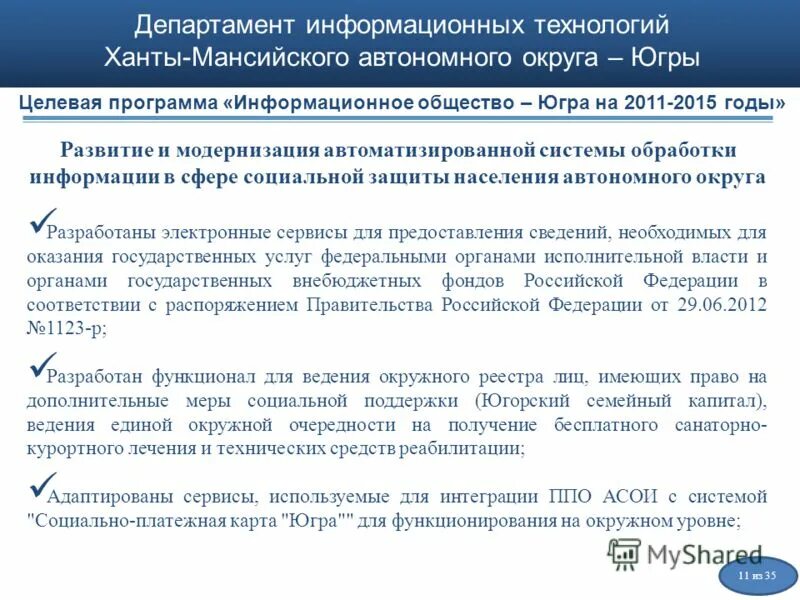 Департамент информационных технологий Ханты-Мансийского автономного округа – Югры

Целевая программа «Информационное общество – Югра на 2011-2015 годы»

Развитие и модернизация автоматизированной системы обработки информации в сфере социальной защиты населения автономного округа

✓Разработаны электронные сервисы для предоставления сведений, необходимых для оказания государственных услуг федеральными органами исполнительной власти и органами государственных внебюджетных фондов Российской Федерации в соответствии с распоряжением Правительства Российской Федерации от 29.06.2012 №1123-р;

✓Разработан функционал для ведения окружного реестра лиц, имеющих право на дополнительные меры социальной поддержки (Югорский семейный капитал), ведения единой окружной очередности на получение бесплатного санаторно-курортного лечения и технических средств реабилитации;

✓Адаптированы сервисы, используемые для интеграции ППО АСОИ с системой "Социально-платежная карта "Югра"" для функционирования на окружном уровне;

MyShared

11 из 35